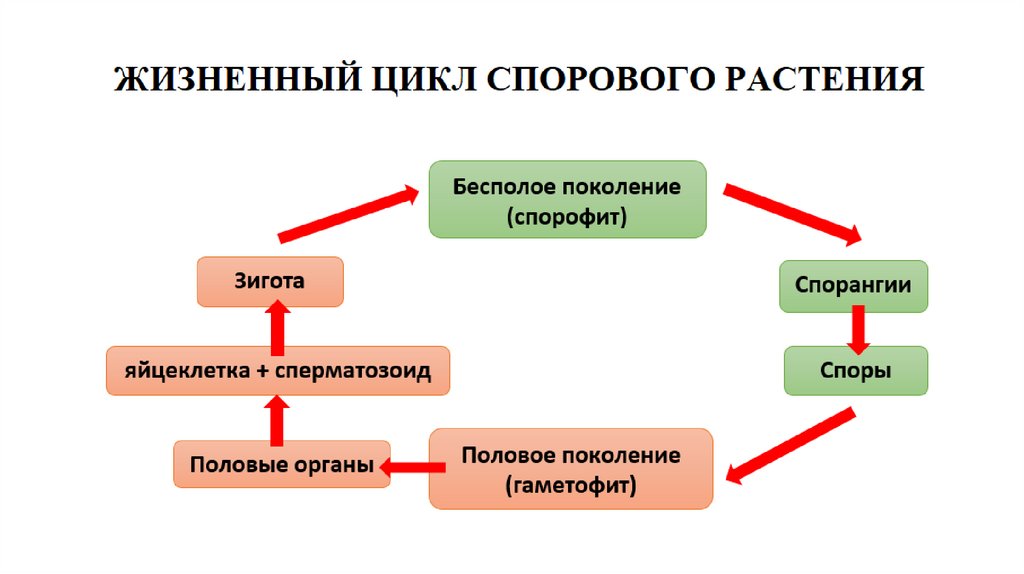 ЖИЗНЕННЫЙ ЦИКЛ СПОРОВОГО РАСТЕНИЯ

Бесполое поколение (спорофит)

Спорангии

Споры

Половое поколение (гаметофит)

Половые органы

яйцеклетка + сперматозоид

Зигота